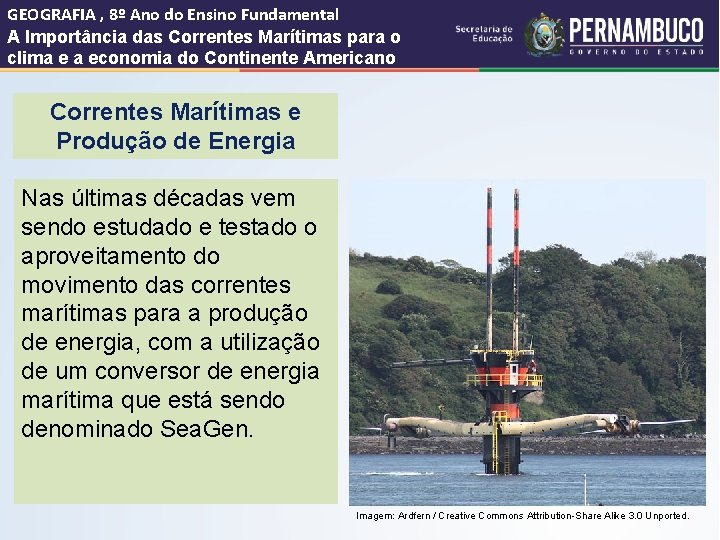 GEOGRAFIA , 8º Ano do Ensino Fundamental
A Importância das Correntes Marítimas para o clima e a economia do Continente Americano

Secretaria de Educação
PERNAMBUCO
GOVERNO DO ESTADO

Correntes Marítimas e Produção de Energia

Nas últimas décadas vem sendo estudado e testado o aproveitamento do movimento das correntes marítimas para a produção de energia, com a utilização de um conversor de energia marítima que está sendo denominado SeaGen.

Imagem: Ardfern / Creative Commons Attribution-Share Alike 3.0 Unported.